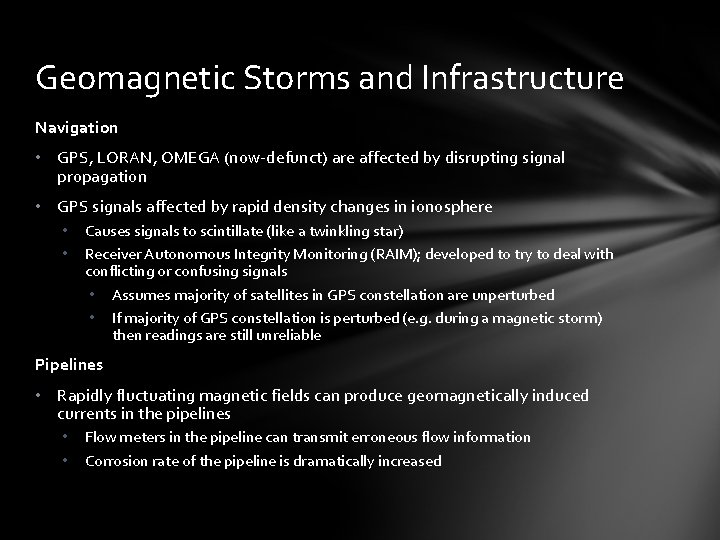 Geomagnetic Storms and Infrastructure

Navigation

• GPS, LORAN, OMEGA (now-defunct) are affected by disrupting signal propagation

• GPS signals affected by rapid density changes in ionosphere
 • Causes signals to scintillate (like a twinkling star)
 • Receiver Autonomous Integrity Monitoring (RAIM); developed to try to deal with conflicting or confusing signals
  • Assumes majority of satellites in GPS constellation are unperturbed
  • If majority of GPS constellation is perturbed (e.g. during a magnetic storm) then readings are still unreliable

Pipelines

• Rapidly fluctuating magnetic fields can produce geomagnetically induced currents in the pipelines
 • Flow meters in the pipeline can transmit erroneous flow information
 • Corrosion rate of the pipeline is dramatically increased